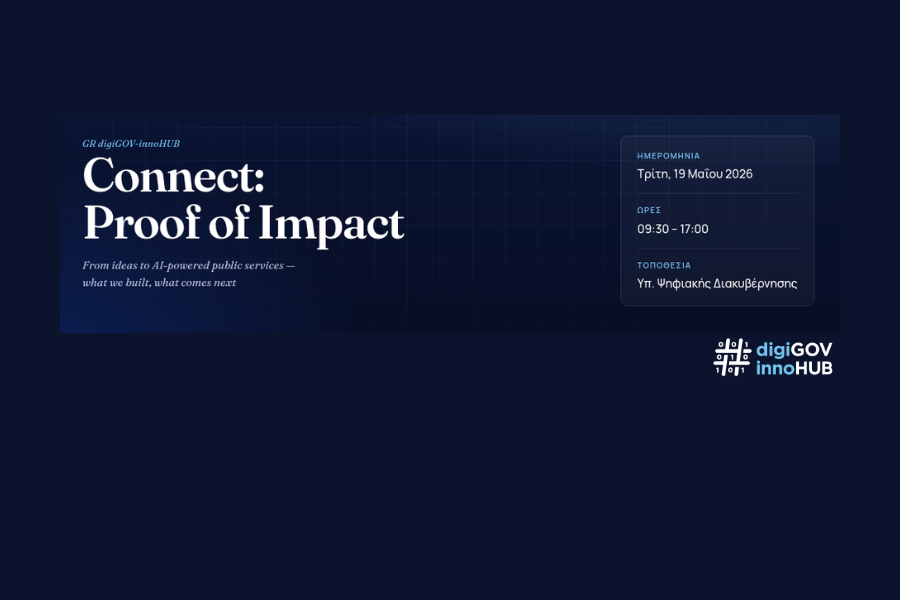 GR digiGOV-innoHUB

Connect:
Proof of Impact

From ideas to AI-powered public services — what we built, what comes next

ΗΜΕΡΟΜΗΝΙΑ
Τρίτη, 19 Μαΐου 2026

ΩΡΕΣ
09:30 – 17:00

ΤΟΠΟΘΕΣΙΑ
Υπ. Ψηφιακής Διακυβέρνησης

digiGOV
innoHUB